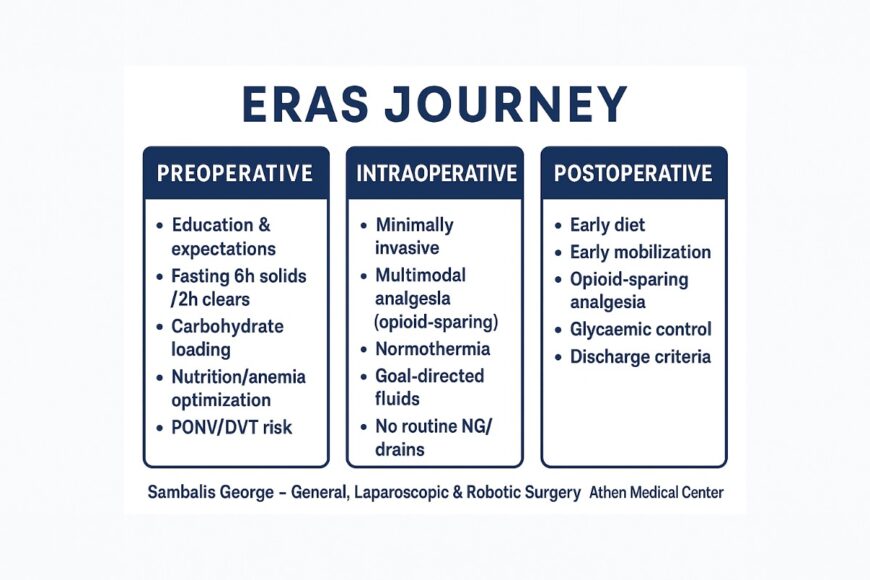 ERAS JOURNEY

PREOPERATIVE

• Education & expectations
• Fasting 6h solids /2h clears
• Carbohydrate loading
• Nutrition/anemia optimization
• PONV/DVT risk

INTRAOPERATIVE

• Minimally invasive
• Multimodal analgesla (opioid-sparing)
• Normothermia
• Goal-directed fluids
• No routine NG/ drains

POSTOPERATIVE

• Early diet
• Early mobilization
• Opioid-sparing analgesia
• Glycaemic control
• Discharge criteria

Sambalis George – General, Laparoscopic & Robotic Surgery Athen Medical Center